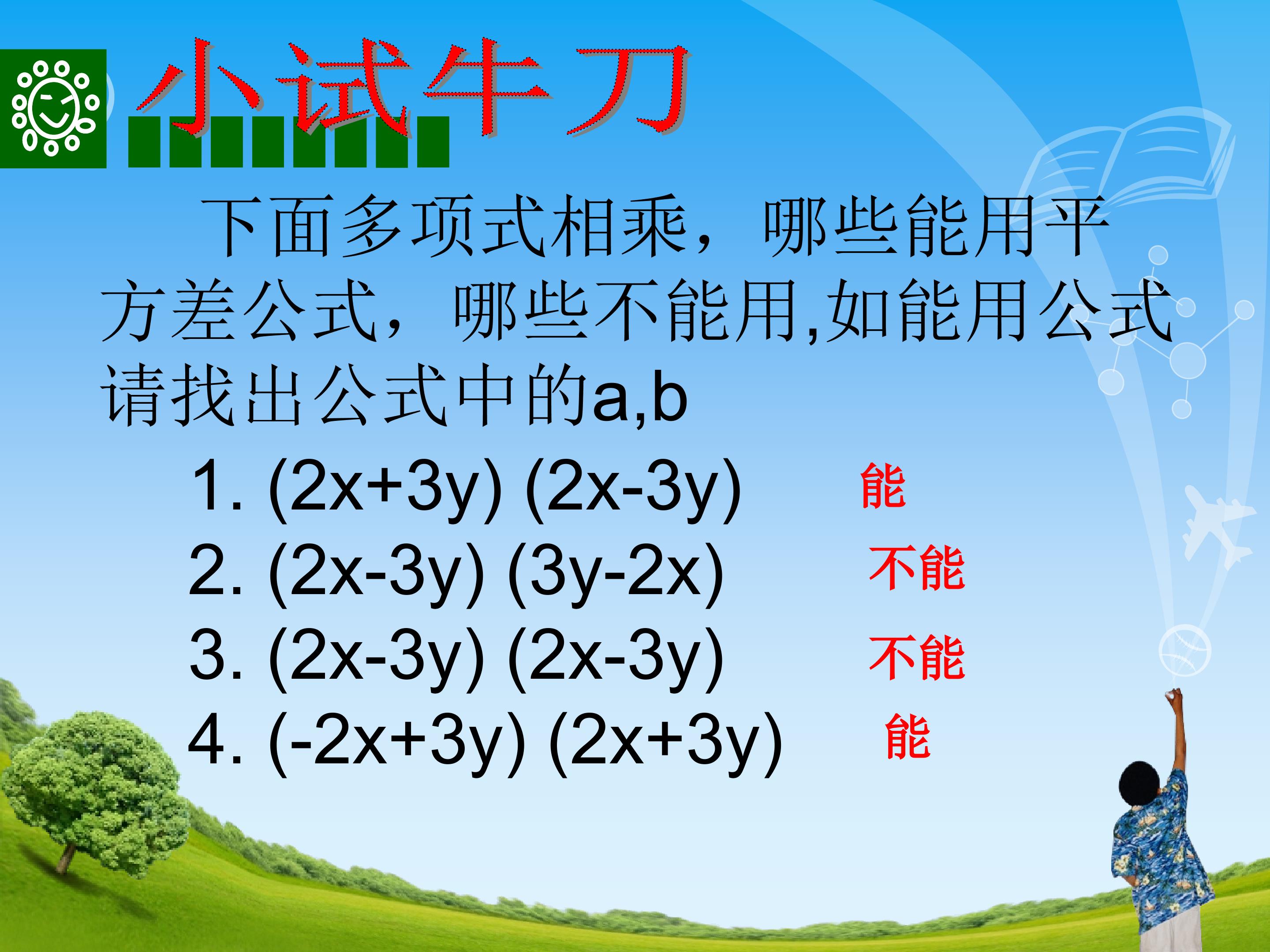 小试牛刀

下面多项式相乘，哪些能用平方差公式，哪些不能用,如能用公式请找出公式中的a,b

1. $(2x+3y)(2x-3y)$ 能
2. $(2x-3y)(3y-2x)$ 不能
3. $(2x-3y)(2x-3y)$ 不能
4. $(-2x+3y)(2x+3y)$ 能